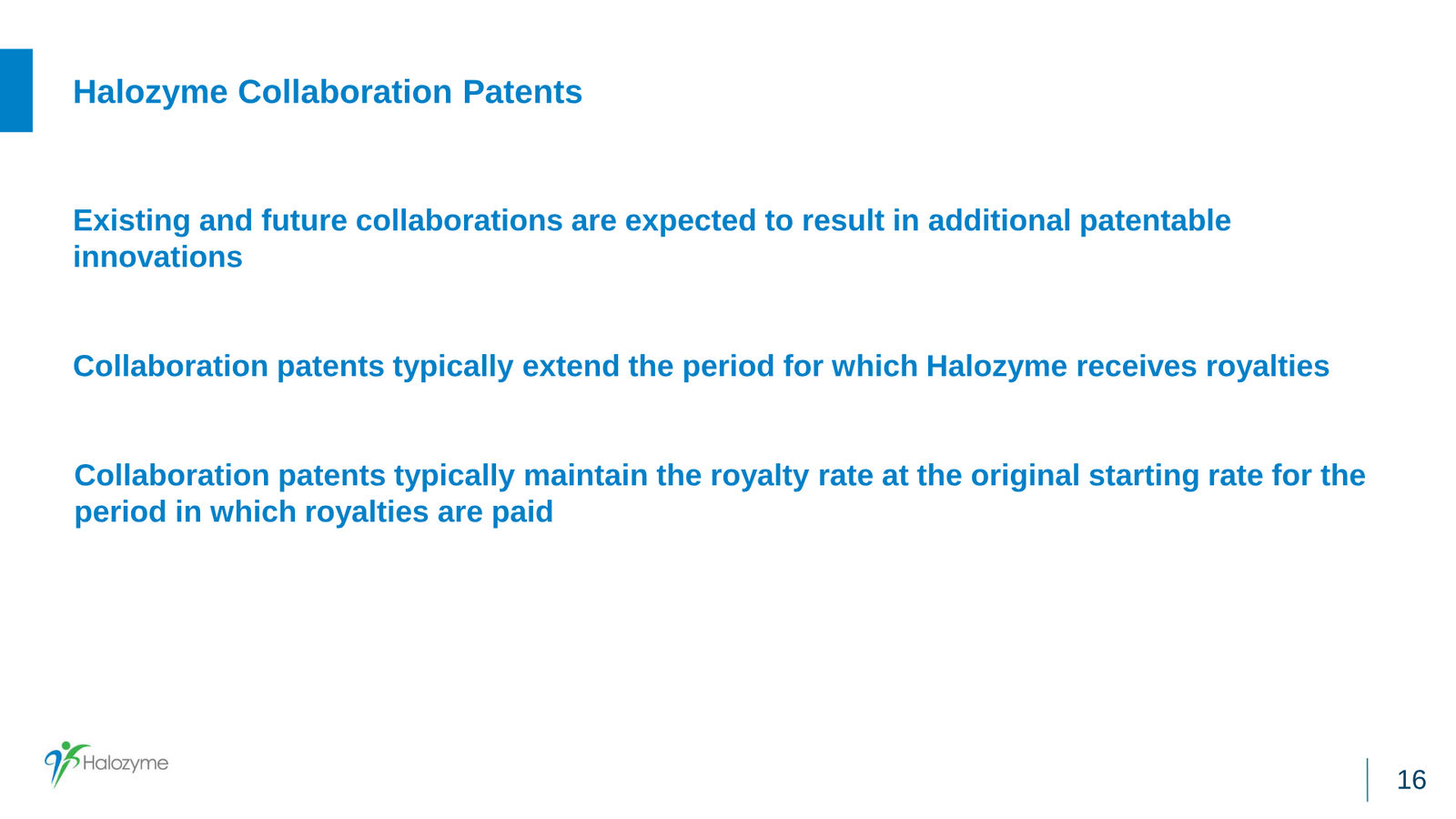 Halozyme Collaboration Patents

Existing and future collaborations are expected to result in additional patentable innovations

Collaboration patents typically extend the period for which Halozyme receives royalties

Collaboration patents typically maintain the royalty rate at the original starting rate for the period in which royalties are paid

Halozyme

16